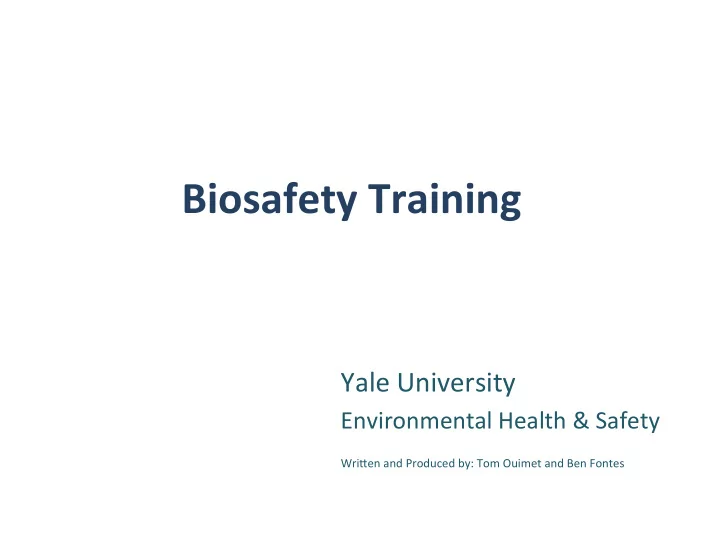 Biosafety Training

Yale University
Environmental Health & Safety

Written and Produced by: Tom Ouimet and Ben Fontes